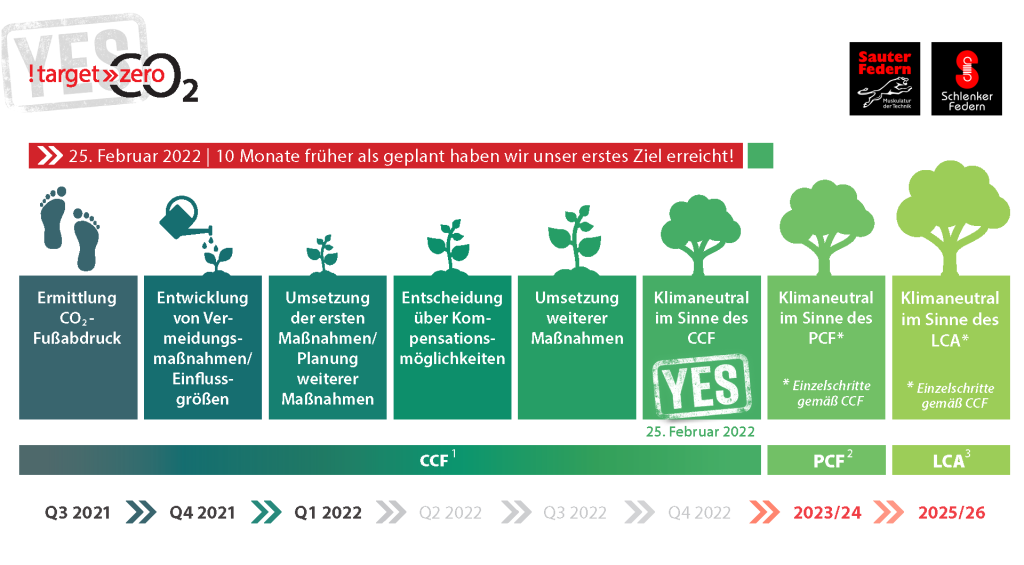 YES
!target»zero $CO_2$

Sauter Federn
Muskulatur der Technik

Schlenker Federn

25. Februar 2022 | 10 Monate früher als geplant haben wir unser erstes Ziel erreicht!

Ermittlung $CO_2$-Fußabdruck

Entwicklung von Vermeidungsmaßnahmen/ Einflussgrößen

Umsetzung der ersten Maßnahmen/ Planung weiterer Maßnahmen

Entscheidung über Kompensationsmöglichkeiten

Umsetzung weiterer Maßnahmen

Klimaneutral im Sinne des CCF
YES
25. Februar 2022

Klimaneutral im Sinne des PCF*
* Einzelschritte gemäß CCF

Klimaneutral im Sinne des LCA*
* Einzelschritte gemäß CCF

CCF $^1$

PCF $^2$

LCA $^3$

Q3 2021 Q4 2021 Q1 2022 Q2 2022 Q3 2022 Q4 2022 2023/24 2025/26